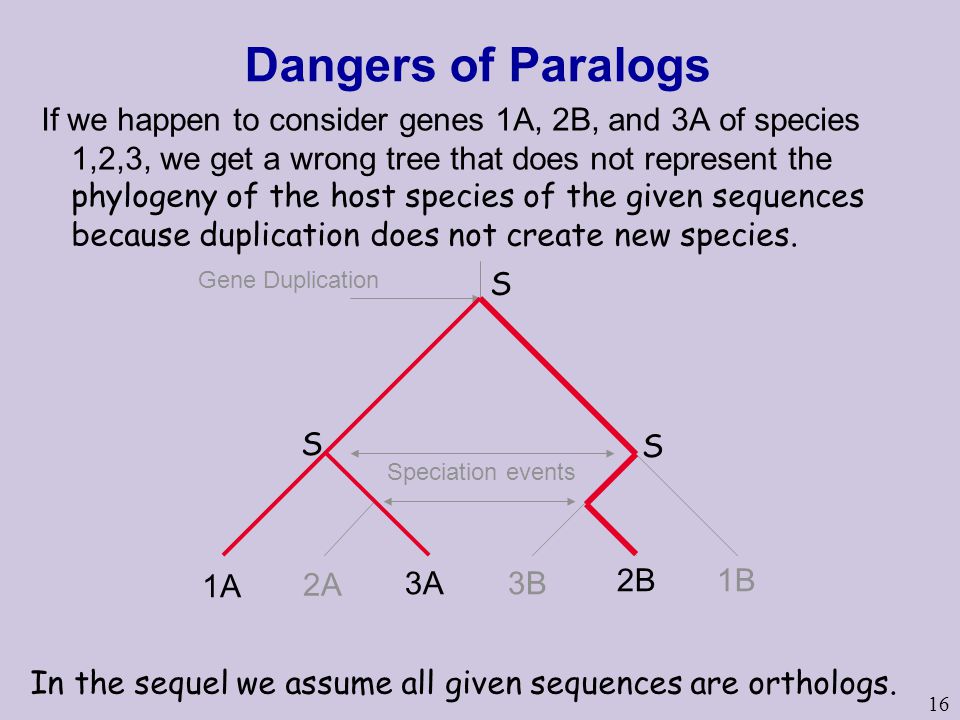 Dangers of Paralogs

If we happen to consider genes 1A, 2B, and 3A of species 1,2,3, we get a wrong tree that does not represent the phylogeny of the host species of the given sequences because duplication does not create new species.

Gene Duplication

S

S

S

Speciation events

1A 2A 3A 3B 2B 1B

In the sequel we assume all given sequences are orthologs.

16